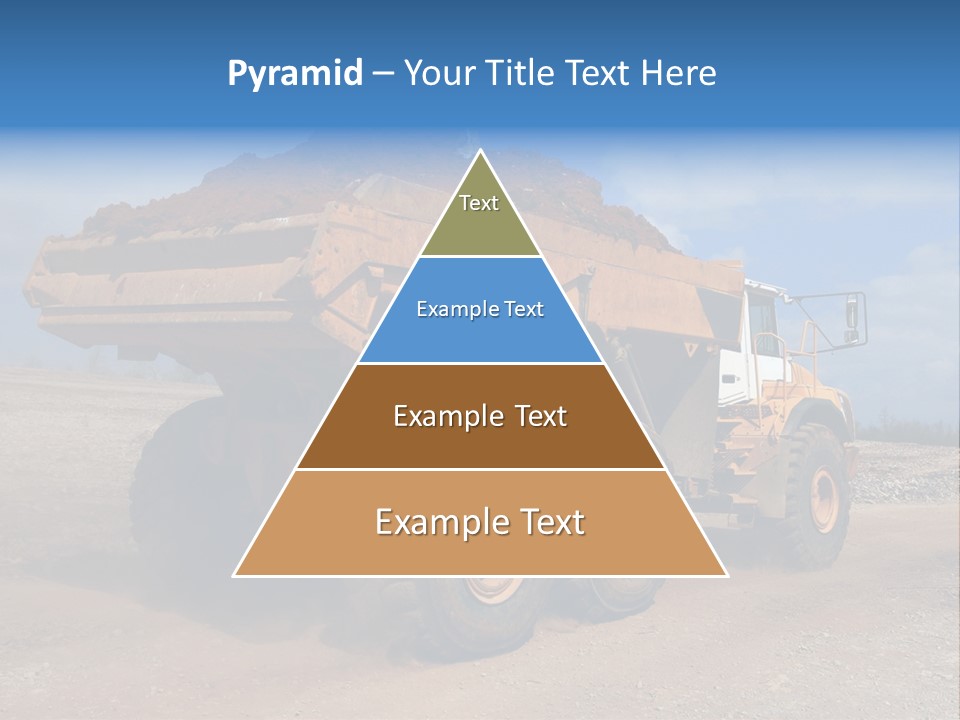 Pyramid – Your Title Text Here

Text

Example Text

Example Text

Example Text